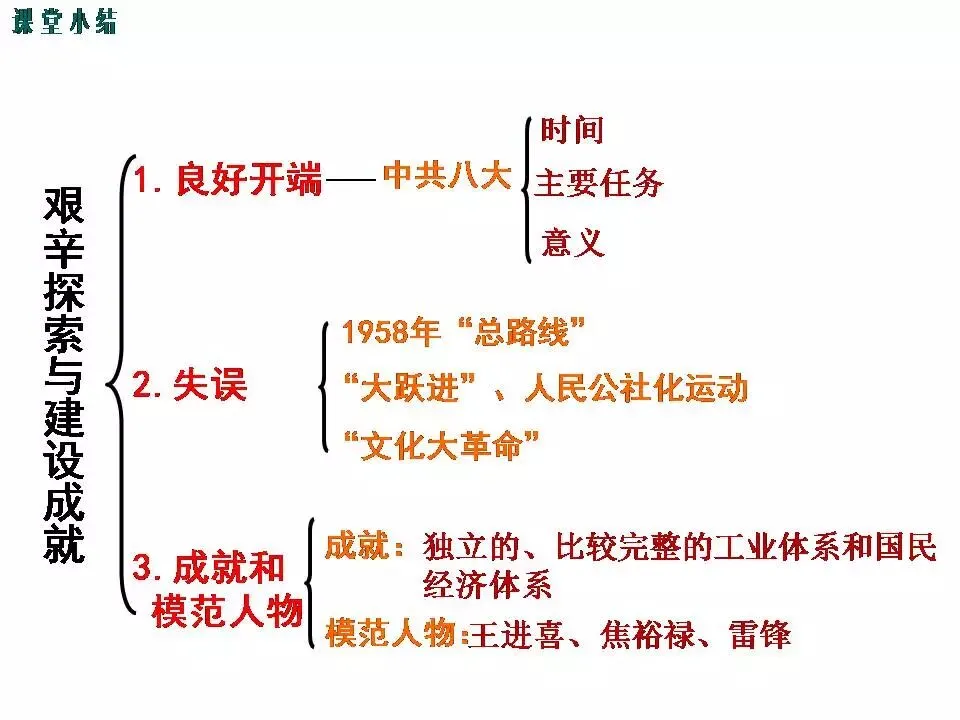 课堂小结

艰辛探索与建设成就

1. 良好开端——中共八大
时间
主要任务
意义

2. 失误
1958年“总路线”
“大跃进”、人民公社化运动
“文化大革命”

3. 成就和模范人物
成就：独立的、比较完整的工业体系和国民经济体系
模范人物：王进喜、焦裕禄、雷锋